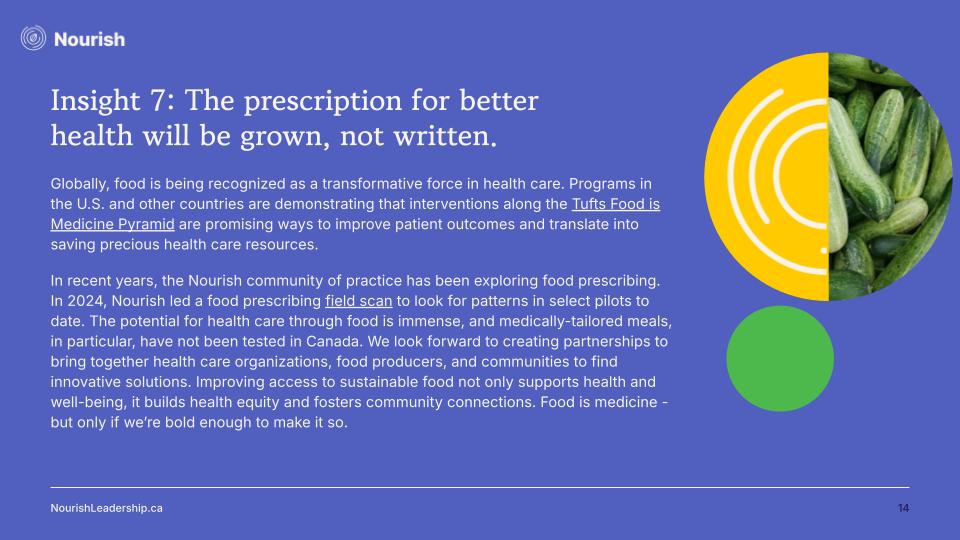 Nourish

Insight 7: The prescription for better health will be grown, not written.

Globally, food is being recognized as a transformative force in health care. Programs in the U.S. and other countries are demonstrating that interventions along the Tufts Food is Medicine Pyramid are promising ways to improve patient outcomes and translate into saving precious health care resources.

In recent years, the Nourish community of practice has been exploring food prescribing. In 2024, Nourish led a food prescribing field scan to look for patterns in select pilots to date. The potential for health care through food is immense, and medically-tailored meals, in particular, have not been tested in Canada. We look forward to creating partnerships to bring together health care organizations, food producers, and communities to find innovative solutions. Improving access to sustainable food not only supports health and well-being, it builds health equity and fosters community connections. Food is medicine - but only if we're bold enough to make it so.

NourishLeadership.ca

14